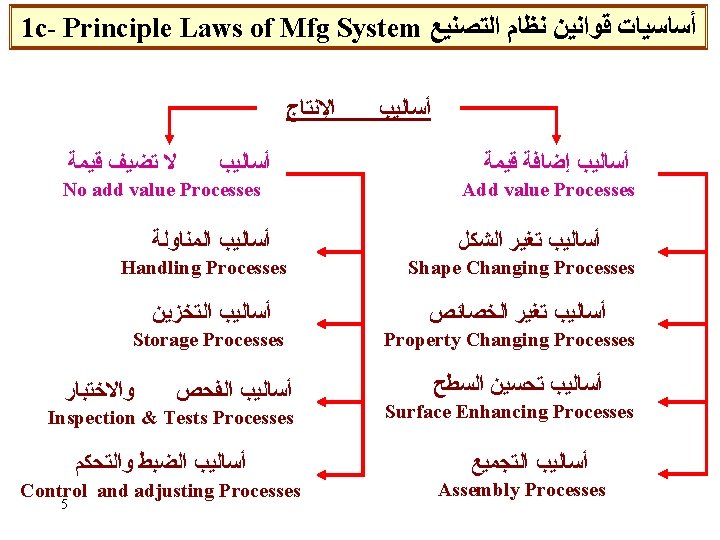 1c- Principle Laws of Mfg System أساسيات قوانين نظام التصنيع

أساليب الإنتاج

أساليب إضافة قيمة
Add value Processes

أساليب تغير الشكل
Shape Changing Processes

أساليب تغير الخصائص
Property Changing Processes

أساليب تحسين السطح
Surface Enhancing Processes

أساليب التجميع
Assembly Processes

أساليب لا تضيف قيمة
No add value Processes

أساليب المناولة
Handling Processes

أساليب التخزين
Storage Processes

أساليب الفحص والاختبار
Inspection & Tests Processes

أساليب الضبط والتحكم
Control and adjusting Processes

5